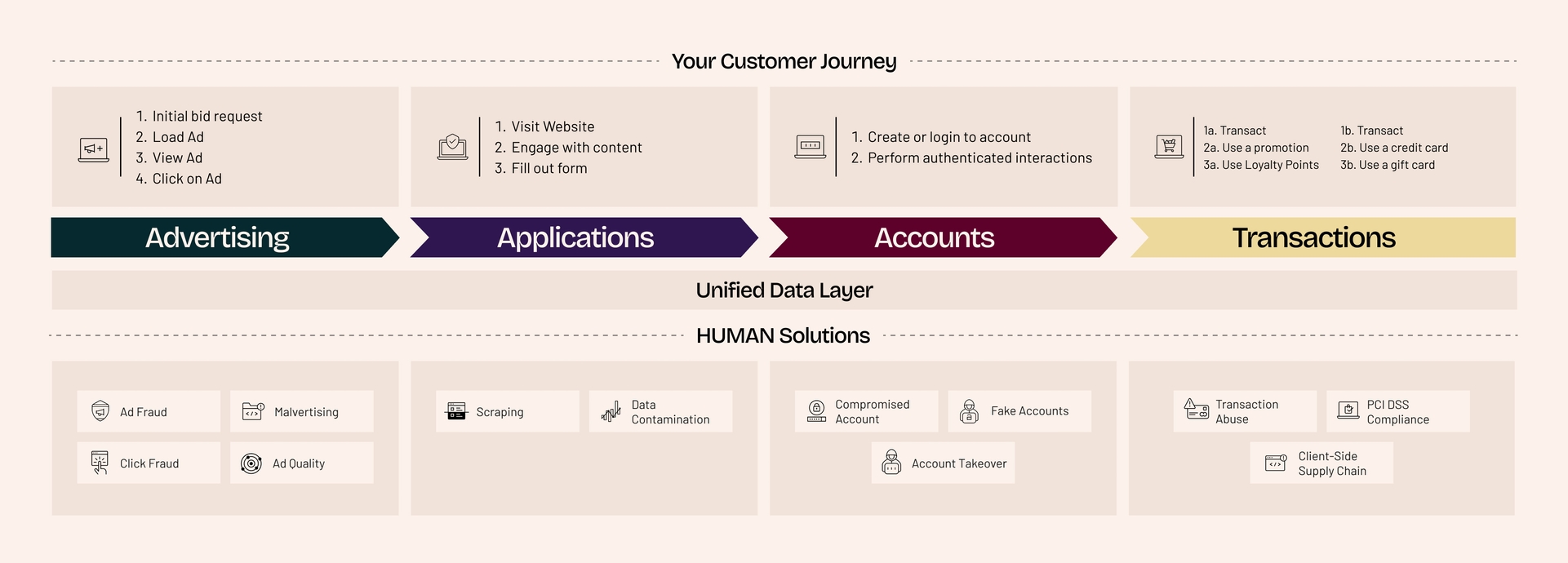 Your Customer Journey

1. Initial bid request
2. Load Ad
3. View Ad
4. Click on Ad

1. Visit Website
2. Engage with content
3. Fill out form

1. Create or login to account
2. Perform authenticated interactions

1a. Transact
2a. Use a promotion
3a. Use Loyalty Points

1b. Transact
2b. Use a credit card
3b. Use a gift card

Advertising

Applications

Accounts

Transactions

Unified Data Layer

HUMAN Solutions

Ad Fraud

Malvertising

Click Fraud

Ad Quality

Scraping

Data Contamination

Compromised Account

Fake Accounts

Account Takeover

Transaction Abuse

PCI DSS Compliance

Client-Side Supply Chain